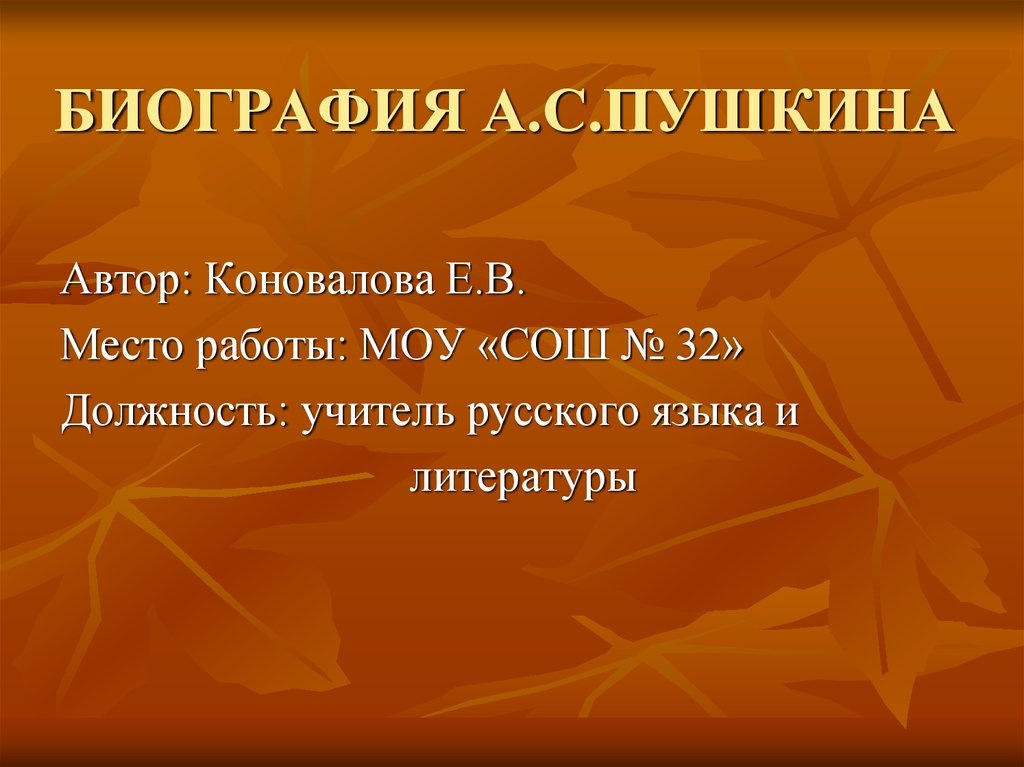 БИОГРАФИЯ А.С.ПУШКИНА

Автор: Коновалова Е.В.

Место работы: МОУ «СОШ № 32»

Должность: учитель русского языка и литературы